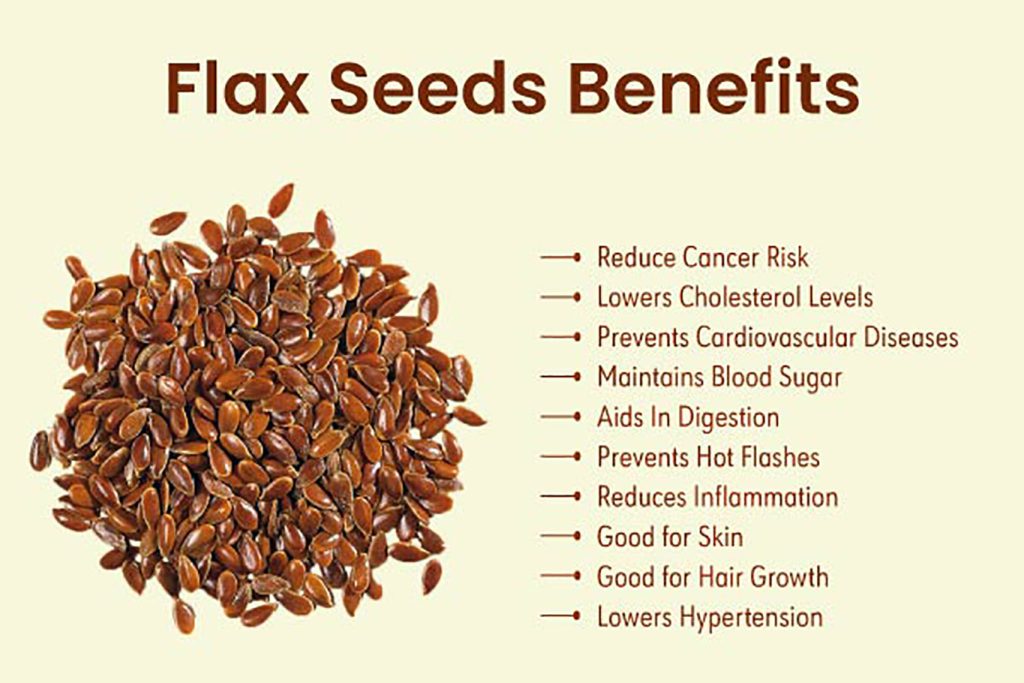 Flax Seeds Benefits

Reduce Cancer Risk
Lowers Cholesterol Levels
Prevents Cardiovascular Diseases
Maintains Blood Sugar
Aids In Digestion
Prevents Hot Flashes
Reduces Inflammation
Good for Skin
Good for Hair Growth
Lowers Hypertension